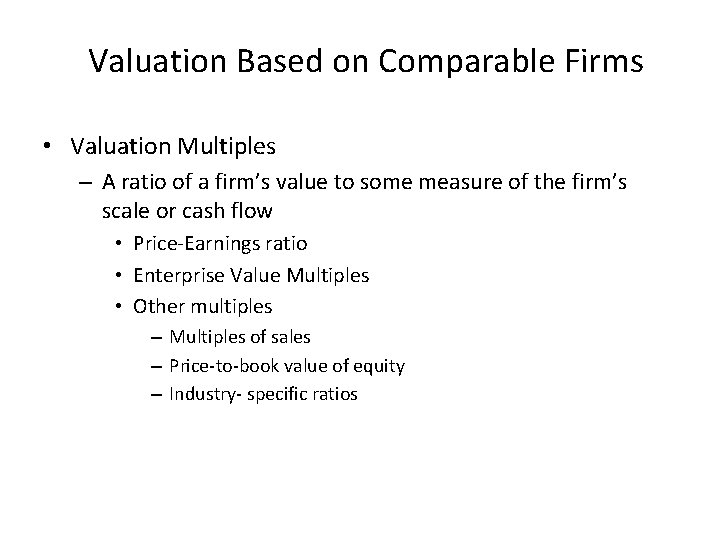 Valuation Based on Comparable Firms

• Valuation Multiples
– A ratio of a firm's value to some measure of the firm's scale or cash flow
• Price-Earnings ratio
• Enterprise Value Multiples
• Other multiples
– Multiples of sales
– Price-to-book value of equity
– Industry- specific ratios